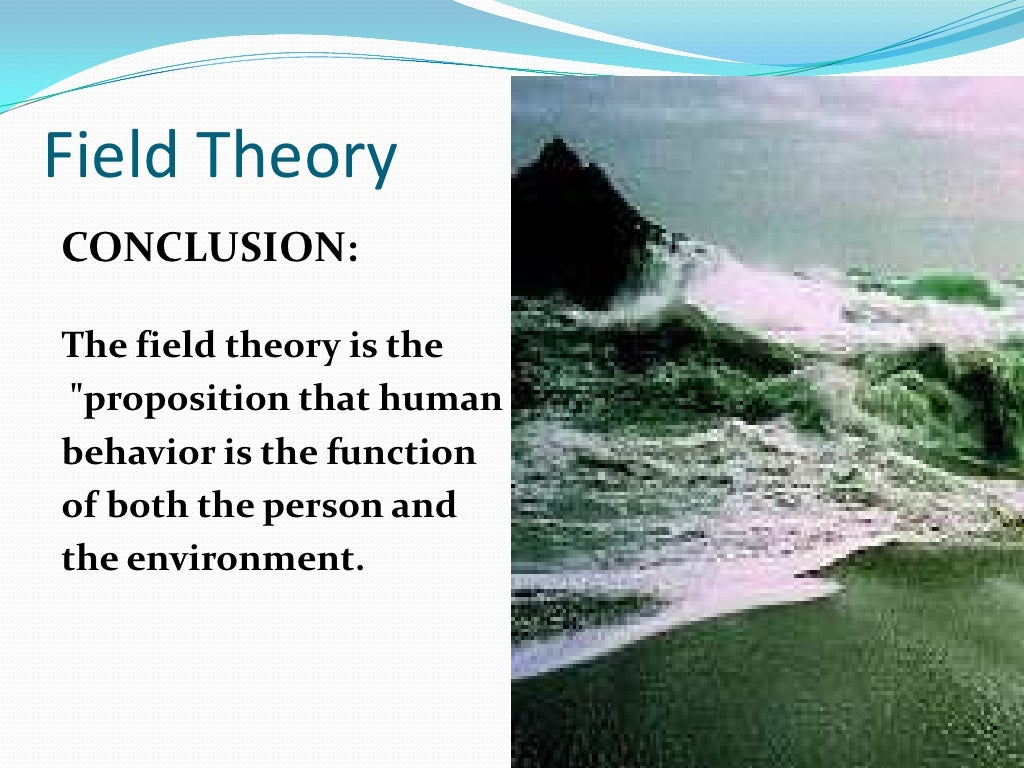 Field Theory

CONCLUSION:

The field theory is the "proposition that human behavior is the function of both the person and the environment.